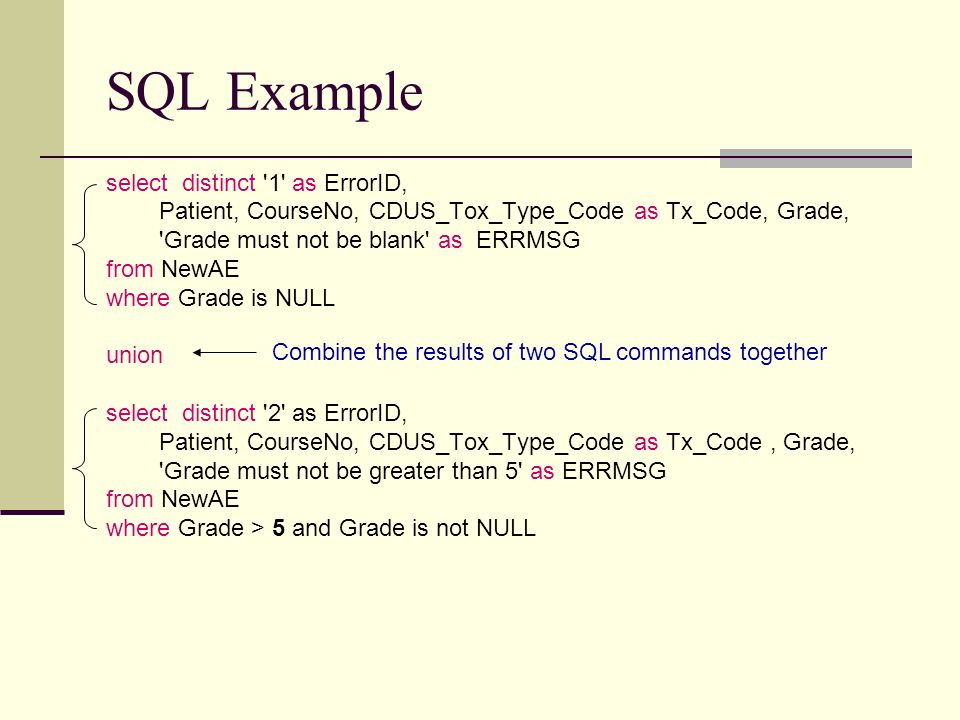 SQL Example

select distinct '1' as ErrorID,
Patient, CourseNo, CDUS_Tox_Type_Code as Tx_Code, Grade,
'Grade must not be blank' as ERRMSG
from NewAE
where Grade is NULL

union

Combine the results of two SQL commands together

select distinct '2' as ErrorID,
Patient, CourseNo, CDUS_Tox_Type_Code as Tx_Code , Grade,
'Grade must not be greater than 5' as ERRMSG
from NewAE
where Grade > 5 and Grade is not NULL